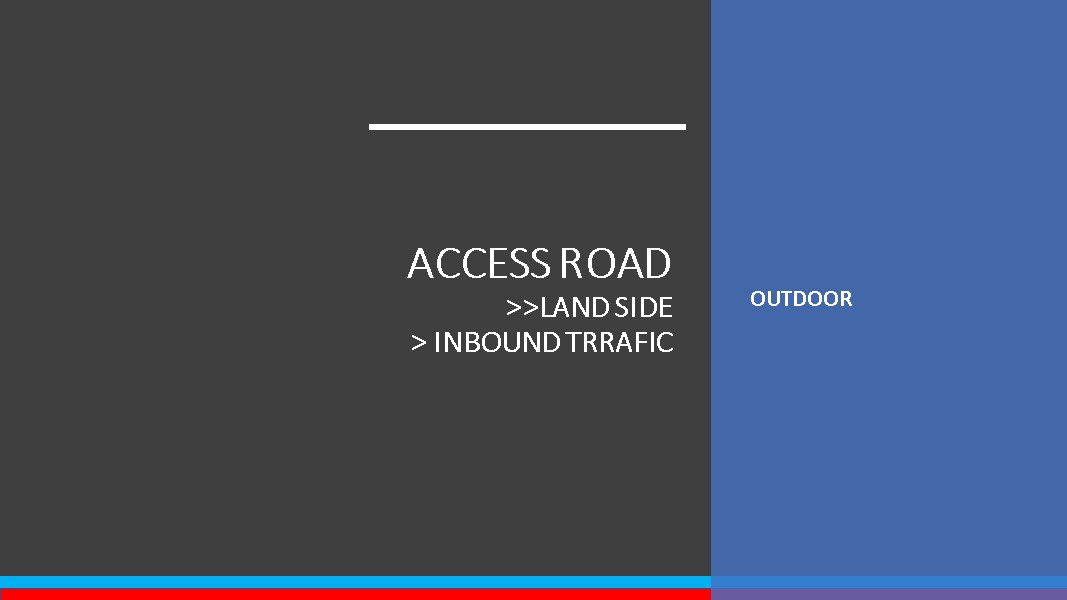 ACCESS ROAD
>>LAND SIDE
> INBOUND TRRAFIC

OUTDOOR